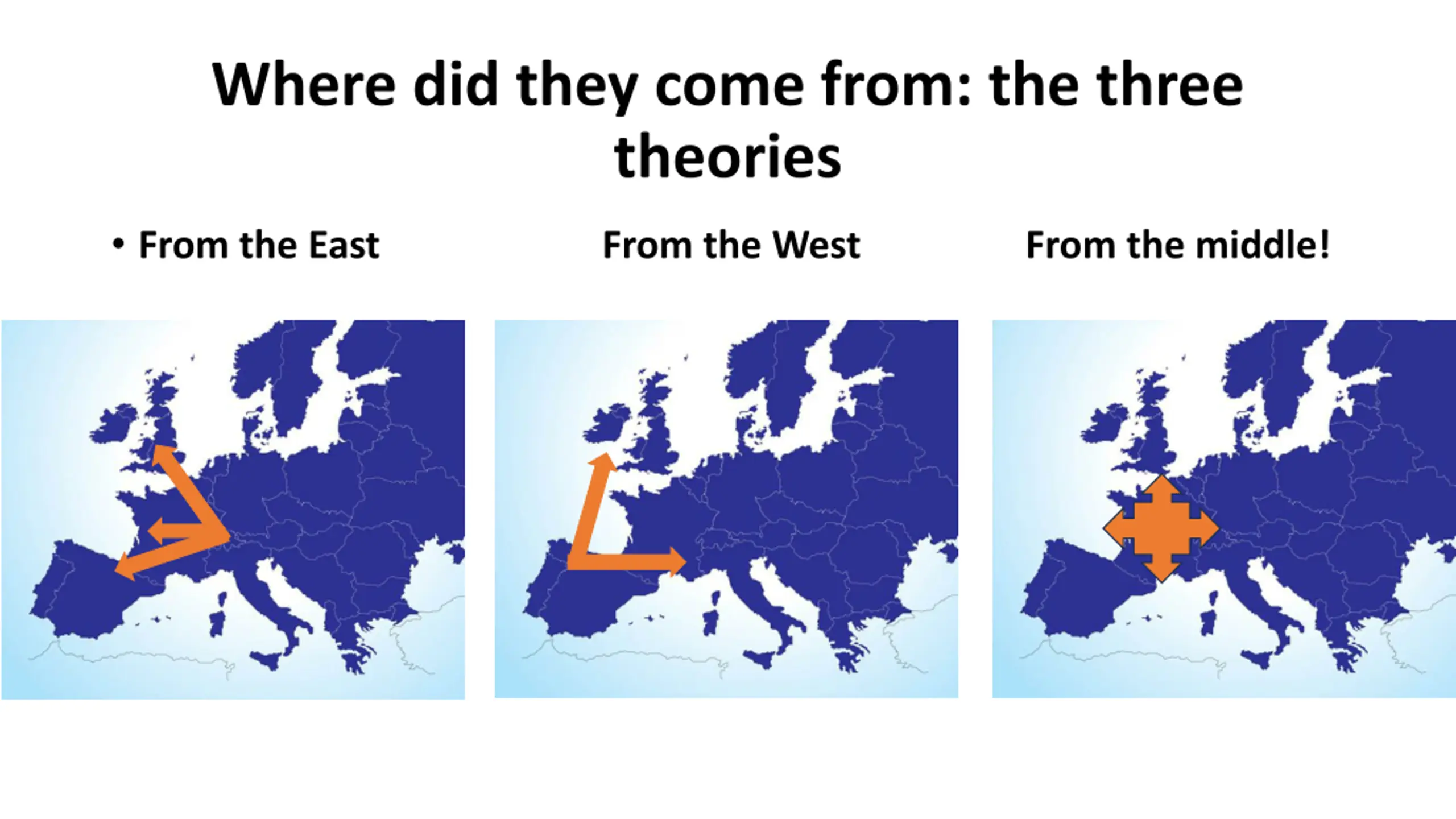 Where did they come from: the three theories

• From the East

From the West

From the middle!